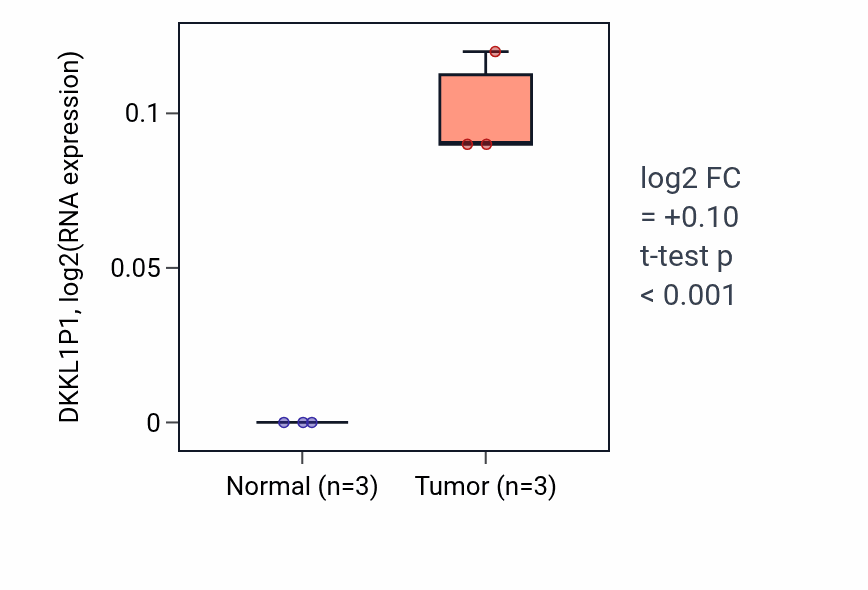 DKKL1P1, log2(RNA expression)

0.1

0.05

0

Normal (n=3)

Tumor (n=3)

log2 FC
= +0.10
t-test p
< 0.001